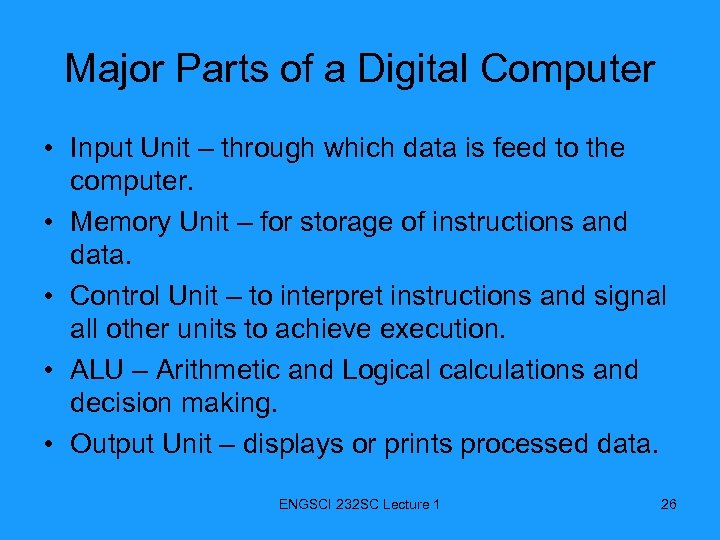 Major Parts of a Digital Computer

• Input Unit – through which data is feed to the computer.
• Memory Unit – for storage of instructions and data.
• Control Unit – to interpret instructions and signal all other units to achieve execution.
• ALU – Arithmetic and Logical calculations and decision making.
• Output Unit – displays or prints processed data.

ENGSCI 232SC Lecture 1

26